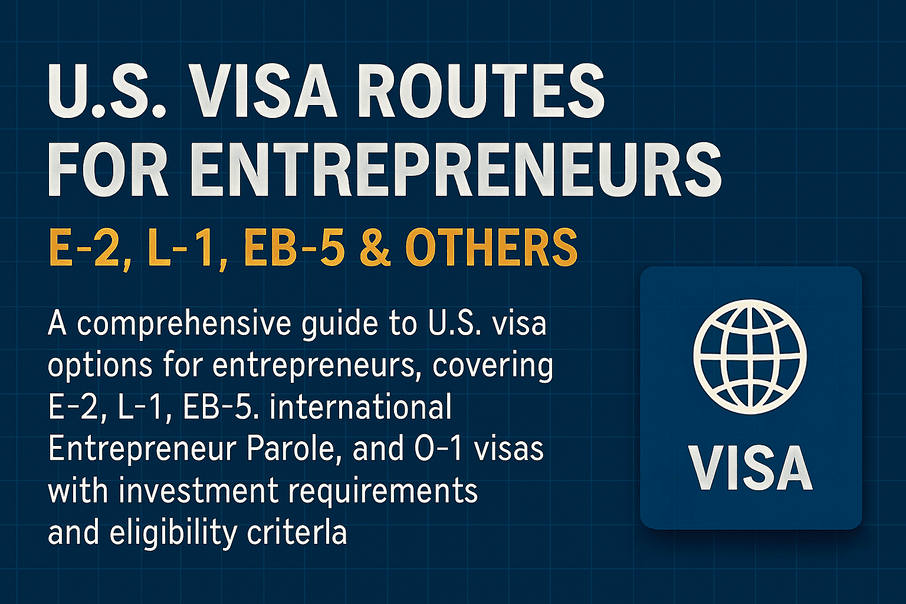 U.S. VISA ROUTES FOR ENTREPRENEURS

E-2, L-1, EB-5 & OTHERS

A comprehensive guide to U.S. visa options for entrepreneurs, covering E-2, L-1, EB-5. international Entrepreneur Parole, and O-1 visas with investment requirements and eligibility criterla

VISA